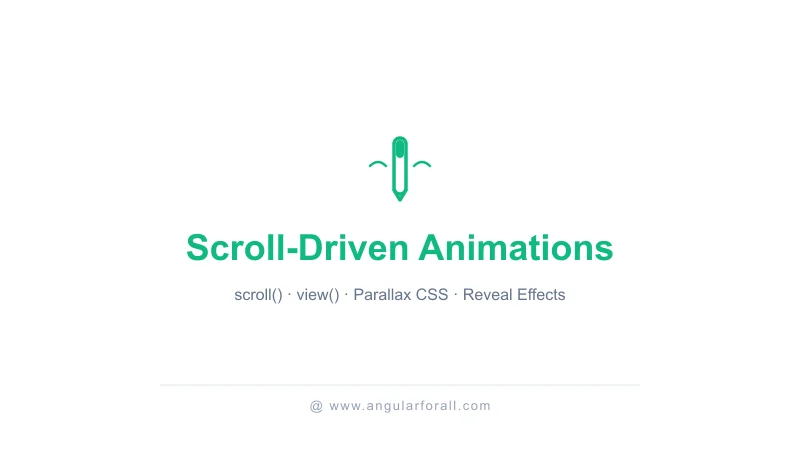 Scroll-Driven Animations

scroll() · view() · Parallax CSS · Reveal Effects

@ www.angularforall.com